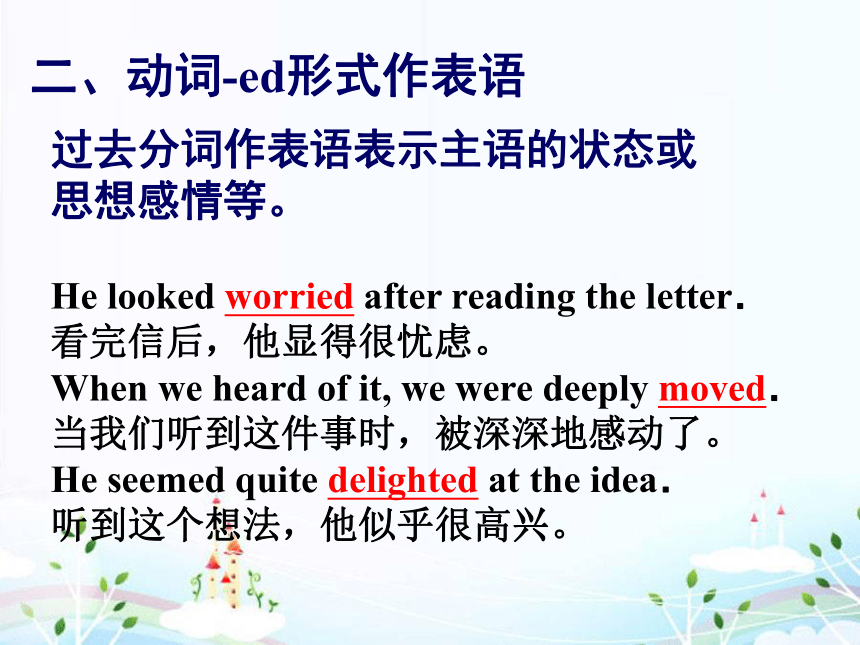 二、动词-ed形式作表语

过去分词作表语表示主语的状态或思想感情等。

He looked worried after reading the letter.
看完信后，他显得很忧虑。
When we heard of it, we were deeply moved.
当我们听到这件事时，被深深地感动了。
He seemed quite delighted at the idea.
听到这个想法，他似乎很高兴。